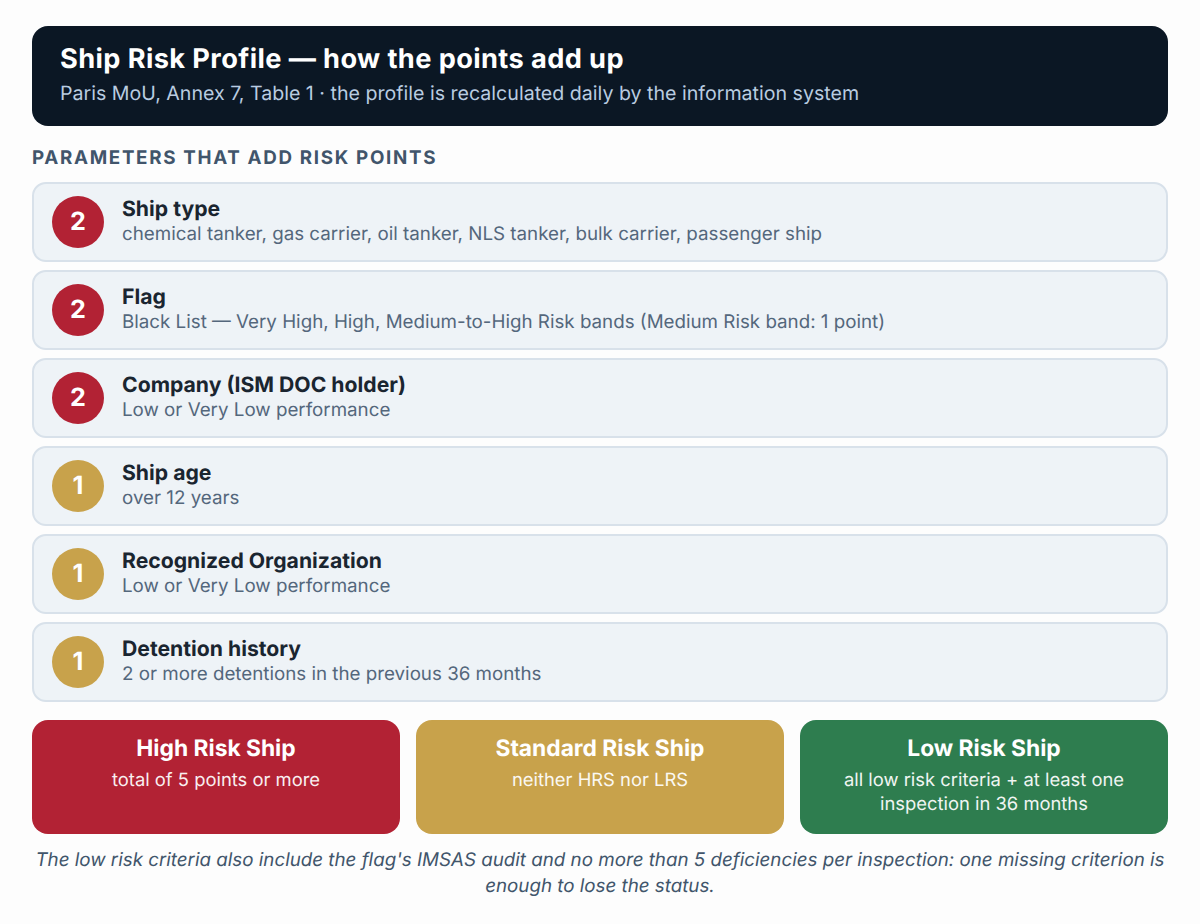 Ship Risk Profile — how the points add up
Paris MoU, Annex 7, Table 1 · the profile is recalculated daily by the information system

PARAMETERS THAT ADD RISK POINTS

2
Ship type
chemical tanker, gas carrier, oil tanker, NLS tanker, bulk carrier, passenger ship

2
Flag
Black List — Very High, High, Medium-to-High Risk bands (Medium Risk band: 1 point)

2
Company (ISM DOC holder)
Low or Very Low performance

1
Ship age
over 12 years

1
Recognized Organization
Low or Very Low performance

1
Detention history
2 or more detentions in the previous 36 months

High Risk Ship
total of 5 points or more

Standard Risk Ship
neither HRS nor LRS

Low Risk Ship
all low risk criteria + at least one inspection in 36 months

The low risk criteria also include the flag's IMSAS audit and no more than 5 deficiencies per inspection: one missing criterion is enough to lose the status.